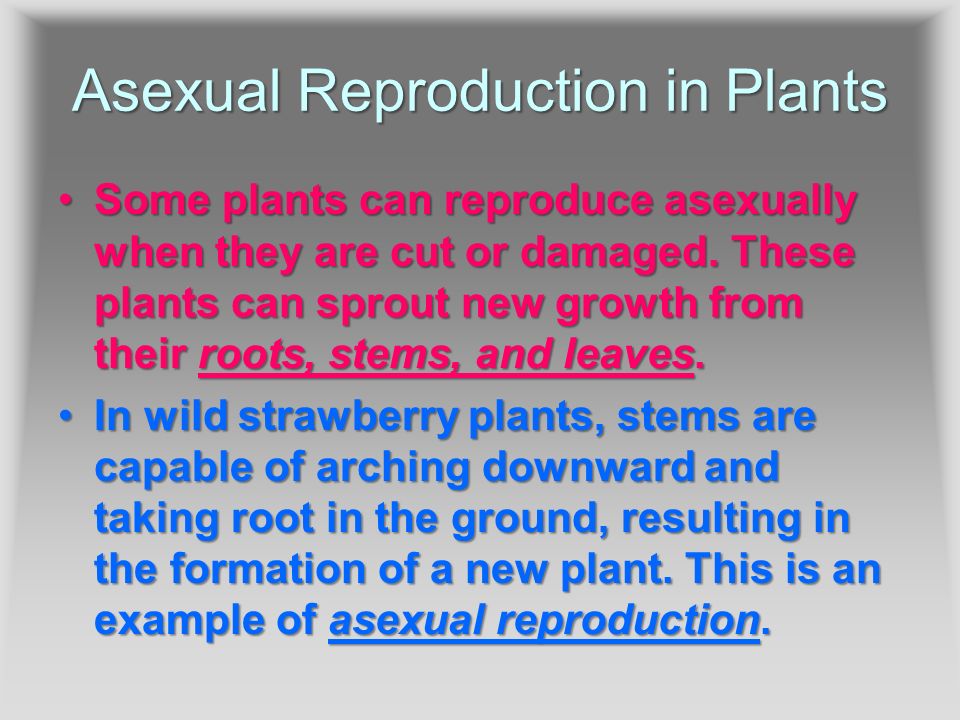 Asexual Reproduction in Plants

• Some plants can reproduce asexually when they are cut or damaged. These plants can sprout new growth from their roots, stems, and leaves.

• In wild strawberry plants, stems are capable of arching downward and taking root in the ground, resulting in the formation of a new plant. This is an example of asexual reproduction.